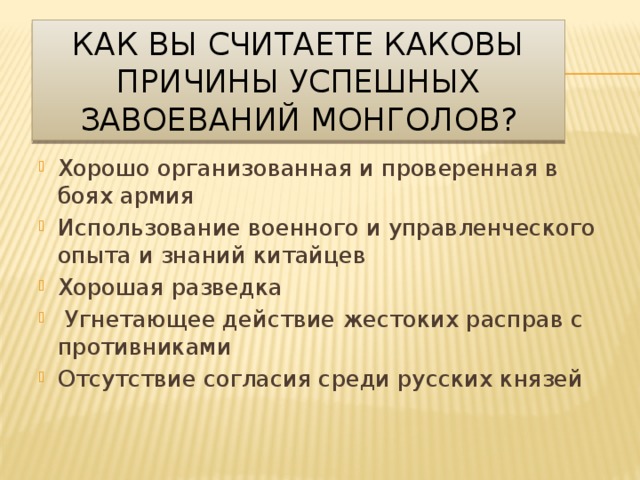 КАК ВЫ СЧИТАЕТЕ КАКОВЫ ПРИЧИНЫ УСПЕШНЫХ ЗАВОЕВАНИЙ МОНГОЛОВ?

Хорошо организованная и проверенная в боях армия

Использование военного и управленческого опыта и знаний китайцев

Хорошая разведка

Угнетающее действие жестоких расправ с противниками

Отсутствие согласия среди русских князей